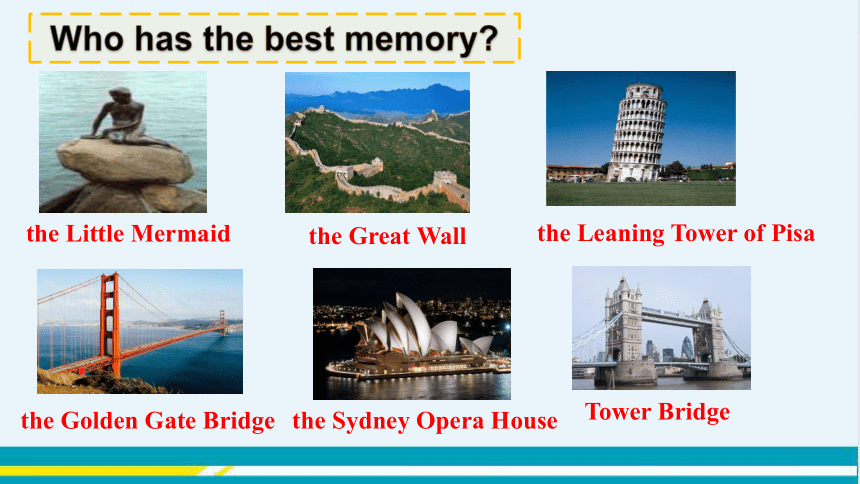 Who has the best memory?

the Little Mermaid

the Great Wall

the Leaning Tower of Pisa

the Golden Gate Bridge

the Sydney Opera House

Tower Bridge